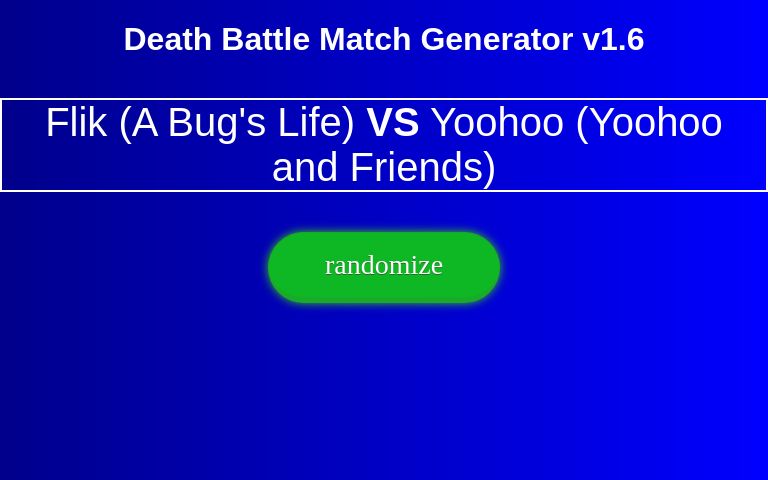 Death Battle Match Generator v1.6

Flik (A Bug's Life) VS Yoohoo (Yoohoo and Friends)

randomize